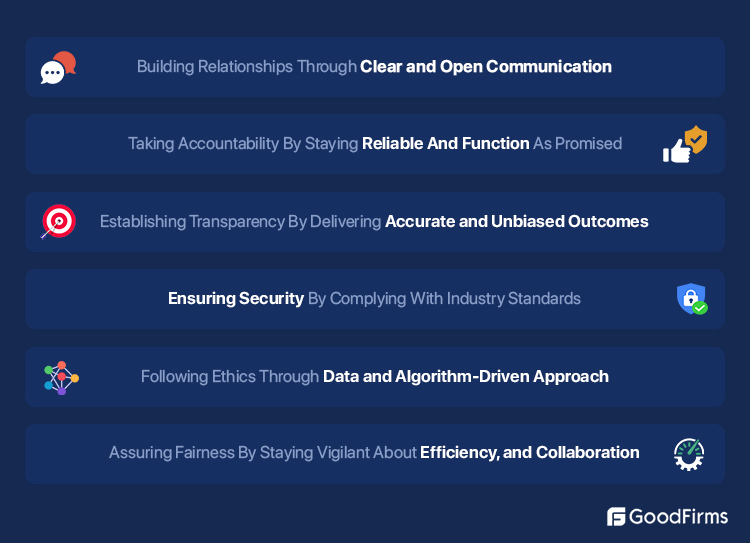 Building Relationships Through Clear and Open Communication

Taking Accountability By Staying Reliable And Function As Promised

Establishing Transparency By Delivering Accurate and Unbiased Outcomes

Ensuring Security By Complying With Industry Standards

Following Ethics Through Data and Algorithm-Driven Approach

Assuring Fairness By Staying Vigilant About Efficiency, and Collaboration

GoodFirms